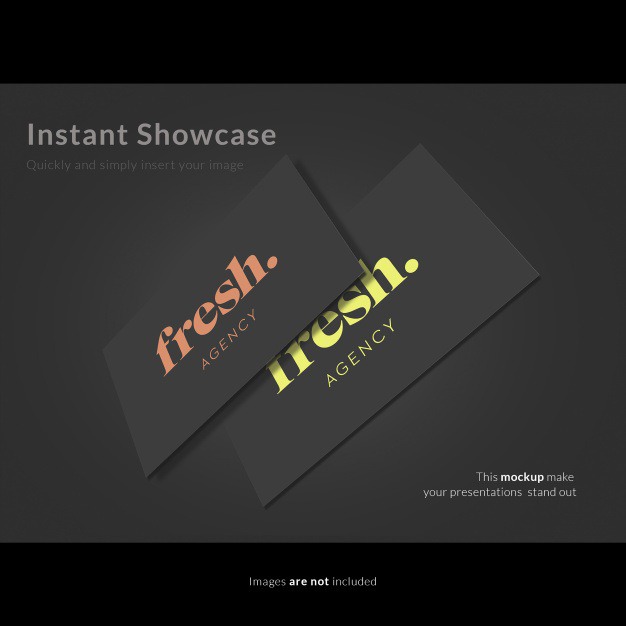 Instant Showcase

Quickly and simply insert your image

fresh.
AGENCY

fresh.
AGENCY

This mockup make your presentations stand out

Images are not included